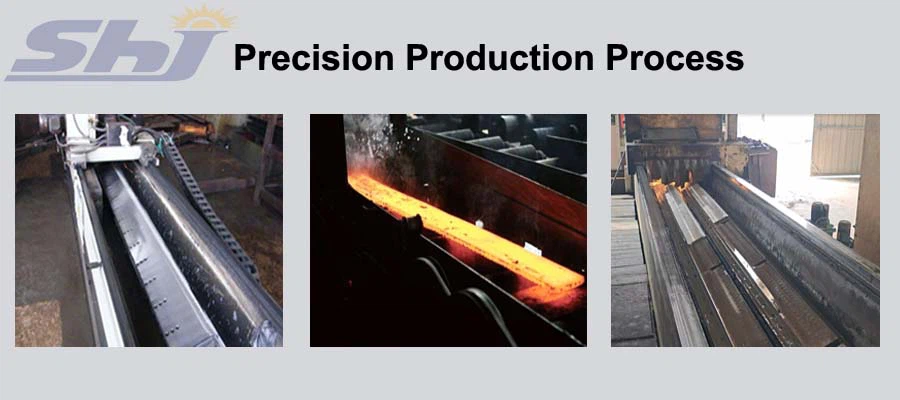 ShJ

Precision Production Process